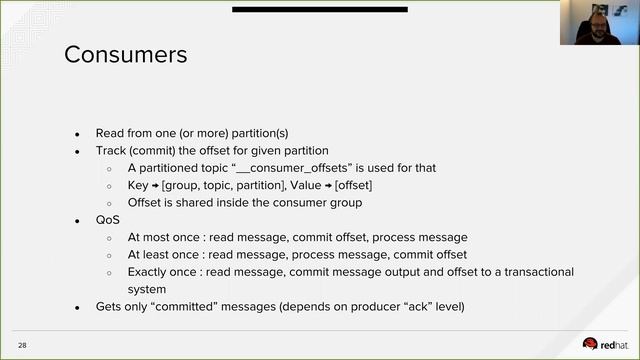 Consumers

- Read from one (or more) partition(s)
- Track (commit) the offset for given partition
  - A partitioned topic “__consumer_offsets” is used for that
  - Key → [group, topic, partition], Value → [offset]
  - Offset is shared inside the consumer group
- QoS
  - At most once : read message, commit offset, process message
  - At least once : read message, process message, commit offset
  - Exactly once : read message, commit message output and offset to a transactional system
- Gets only “committed” messages (depends on producer “ack” level)

28

redhat.